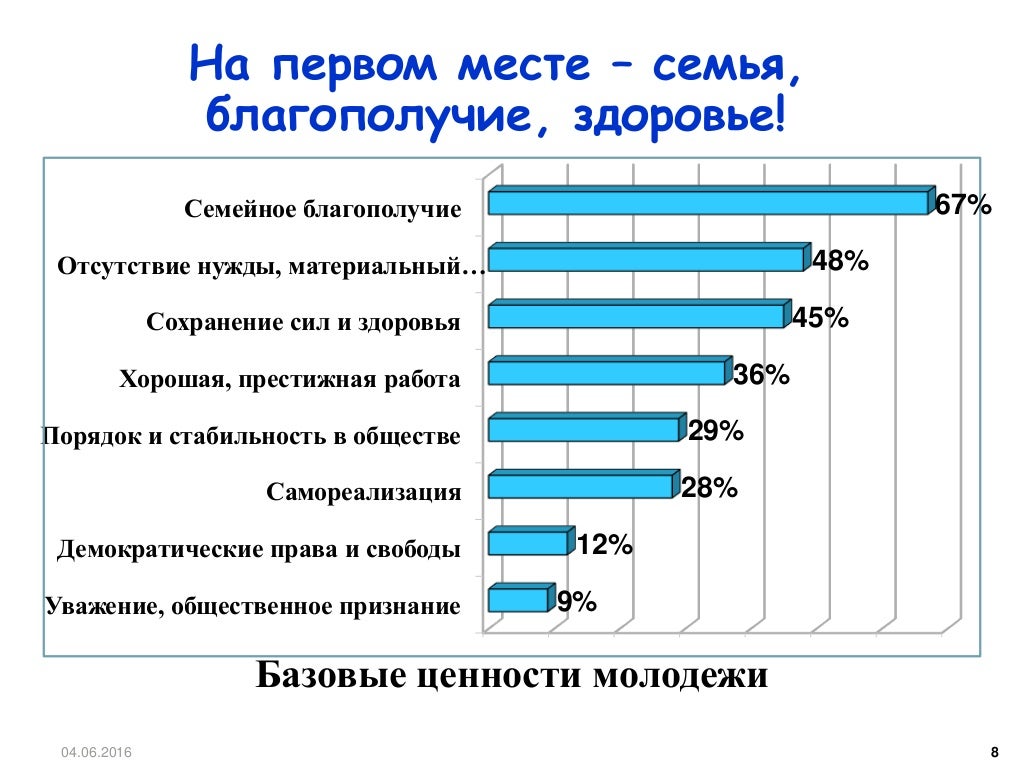 На первом месте – семья, благополучие, здоровье!

Семейное благополучие 67%
Отсутствие нужды, материальный… 48%
Сохранение сил и здоровья 45%
Хорошая, престижная работа 36%
Порядок и стабильность в обществе 29%
Самореализация 28%
Демократические права и свободы 12%
Уважение, общественное признание 9%

Базовые ценности молодежи

04.06.2016

8